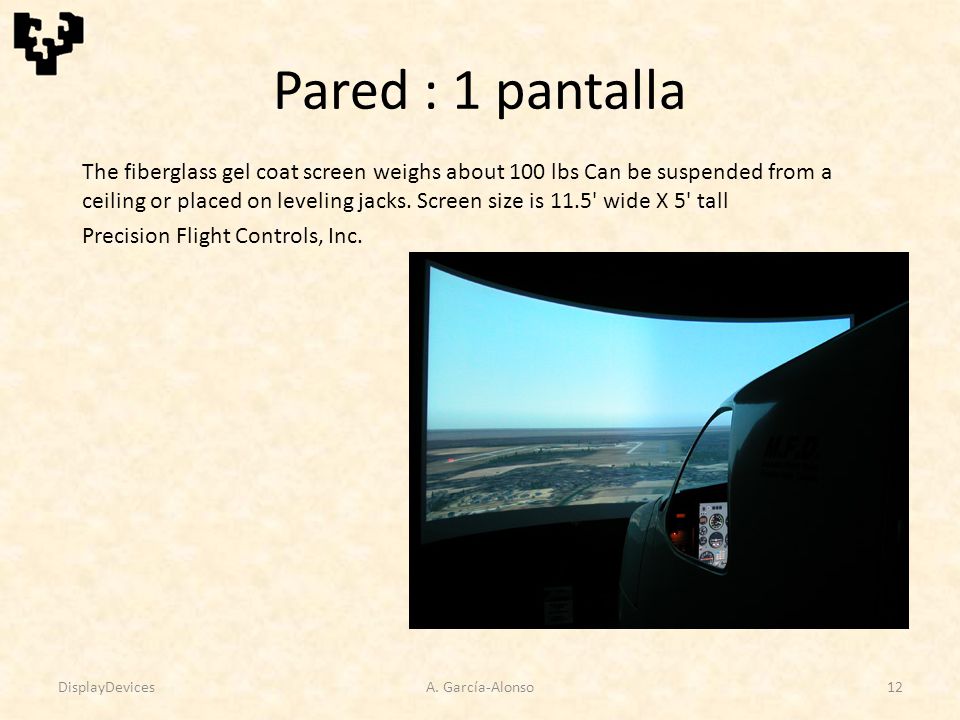 Pared : 1 pantalla

The fiberglass gel coat screen weighs about 100 lbs Can be suspended from a ceiling or placed on leveling jacks. Screen size is 11.5' wide X 5' tall

Precision Flight Controls, Inc.

DisplayDevices A. García-Alonso 12